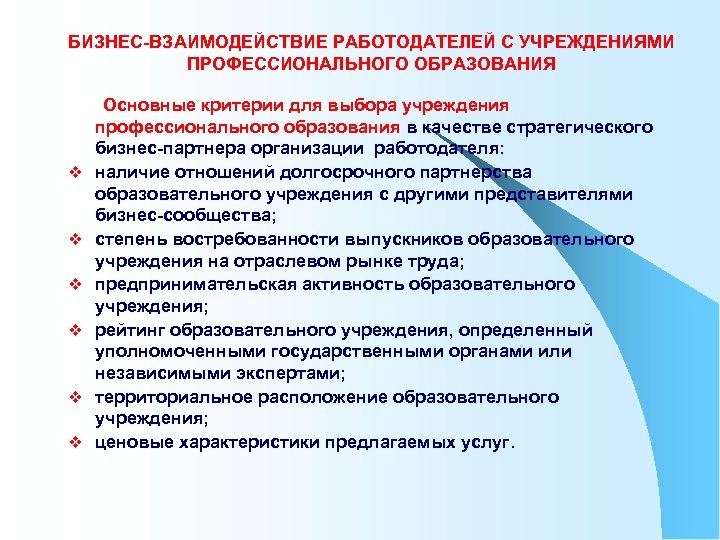 БИЗНЕС-ВЗАИМОДЕЙСТВИЕ РАБОТОДАТЕЛЕЙ С УЧРЕЖДЕНИЯМИ ПРОФЕССИОНАЛЬНОГО ОБРАЗОВАНИЯ

Основные критерии для выбора учреждения профессионального образования в качестве стратегического бизнес-партнера организации работодателя:

❖ наличие отношений долгосрочного партнерства образовательного учреждения с другими представителями бизнес-сообщества;
❖ степень востребованности выпускников образовательного учреждения на отраслевом рынке труда;
❖ предпринимательская активность образовательного учреждения;
❖ рейтинг образовательного учреждения, определенный уполномоченными государственными органами или независимыми экспертами;
❖ территориальное расположение образовательного учреждения;
❖ ценовые характеристики предлагаемых услуг.